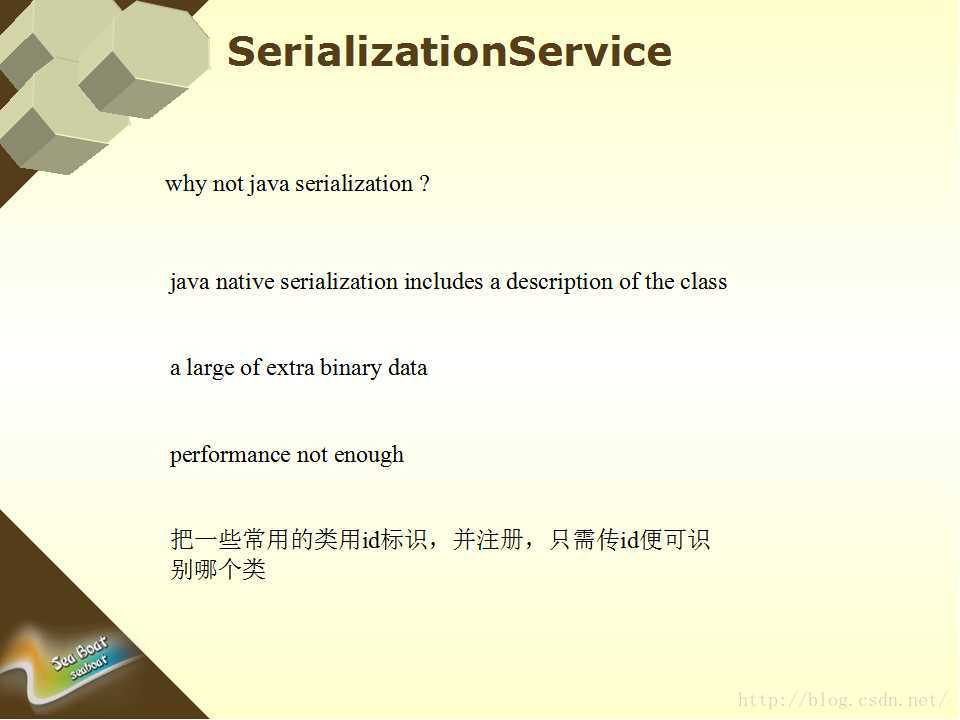 SerializationService

why not java serialization ?

java native serialization includes a description of the class

a large of extra binary data

performance not enough

把一些常用的类用id标识，并注册，只需传id便可识别哪个类

Sea Boat
seaboat

http://blog.csdn.net/